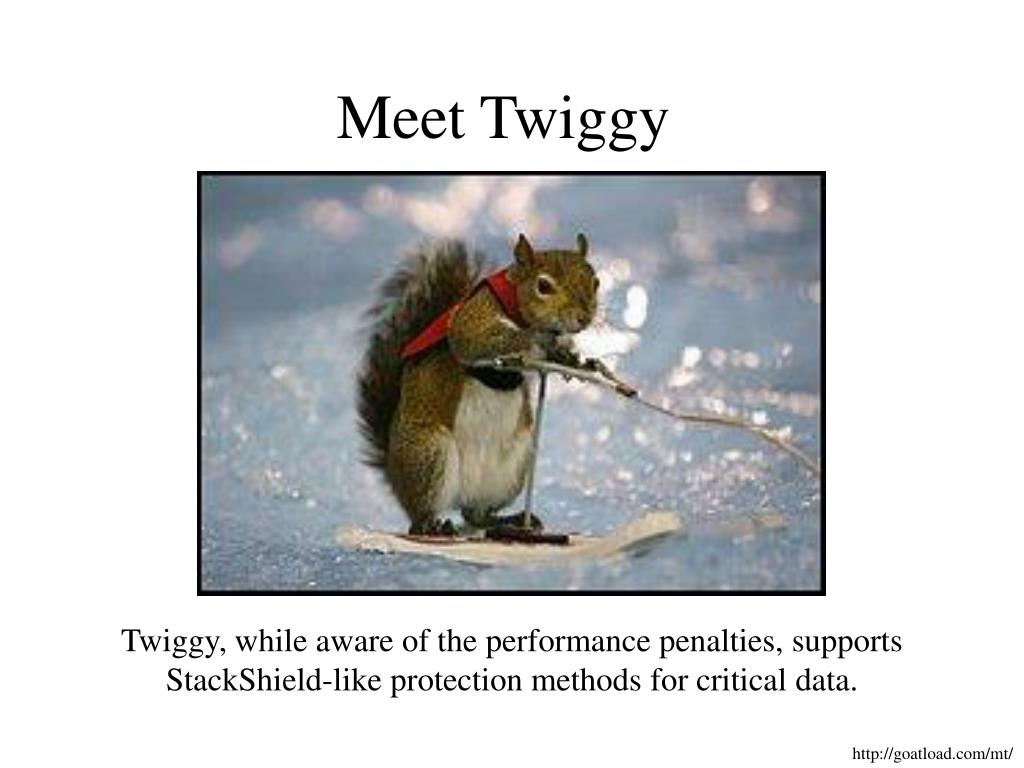 Meet Twiggy

Twiggy, while aware of the performance penalties, supports StackShield-like protection methods for critical data.

http://goatload.com/mt/